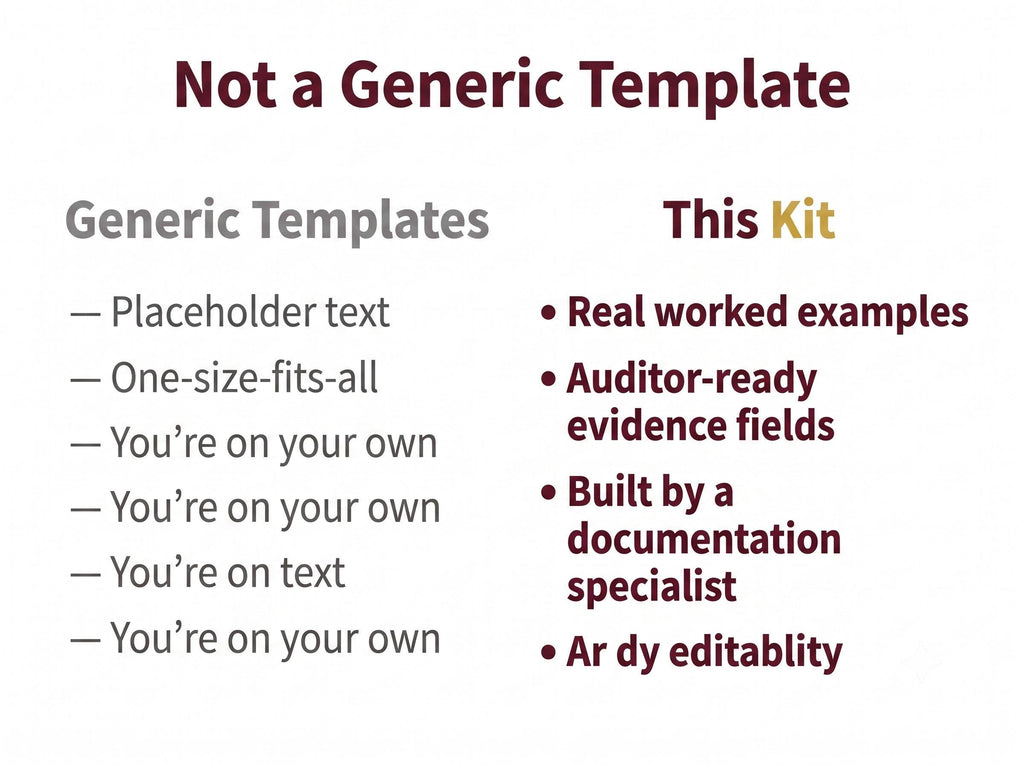 Not a Generic Template

Generic Templates

— Placeholder text
— One-size-fits-all
— You're on your own
— You're on your own
— You're on text
— You're on your own

This Kit

• Real worked examples
• Auditor-ready evidence fields
• Built by a documentation specialist
• Ar dy editablity